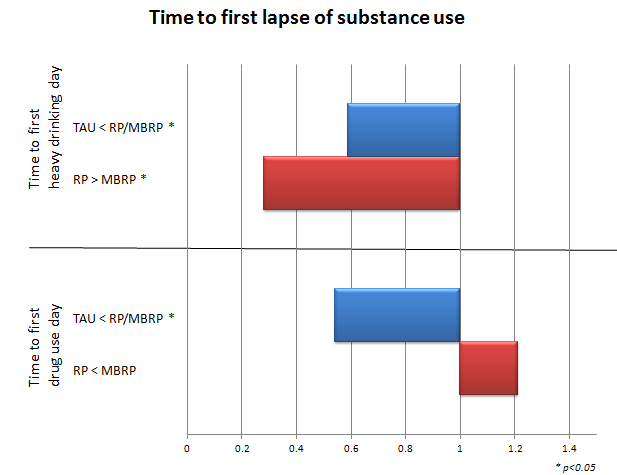 Time to first lapse of substance use

Time to first heavy drinking day

TAU < RP/MBRP *

RP > MBRP *

Time to first drug use day

TAU < RP/MBRP *

RP < MBRP

0
0.2
0.4
0.6
0.8
1
1.2
1.4

* p<0.05